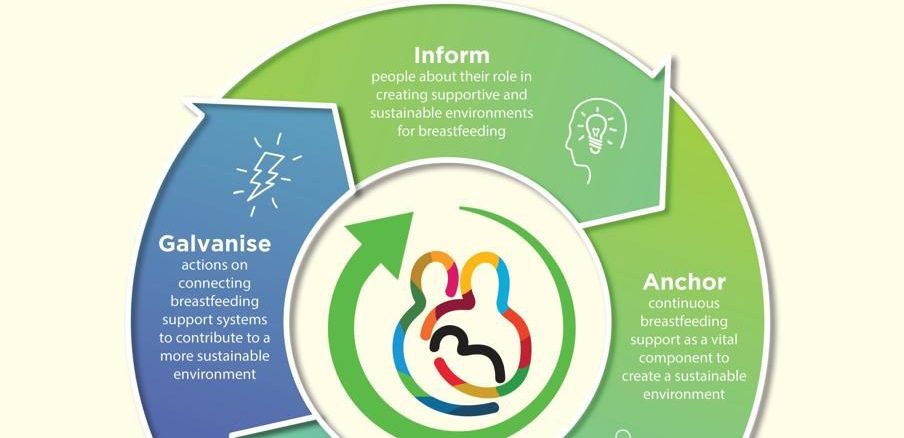 Inform
people about their role in creating supportive and sustainable environments for breastfeeding

Galvanise
actions on connecting breastfeeding support systems to contribute to a more sustainable environment

Anchor
continuous breastfeeding support as a vital component to create a sustainable environment